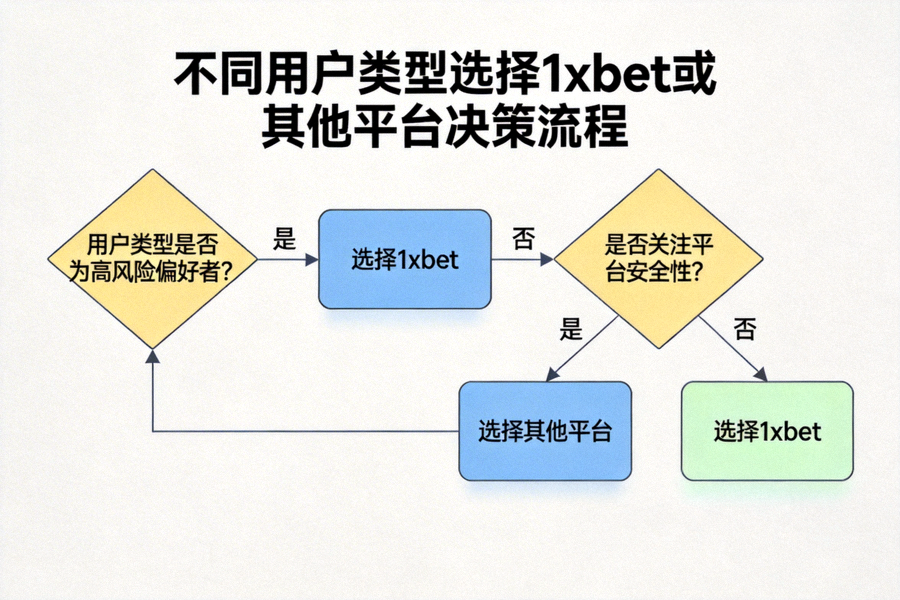 不同用户类型选择1xbet或其他平台决策流程

用户类型是否为高风险偏好者?

是

选择1xbet

否

是否关注平台安全性?

是

否

选择其他平台

选择1xbet